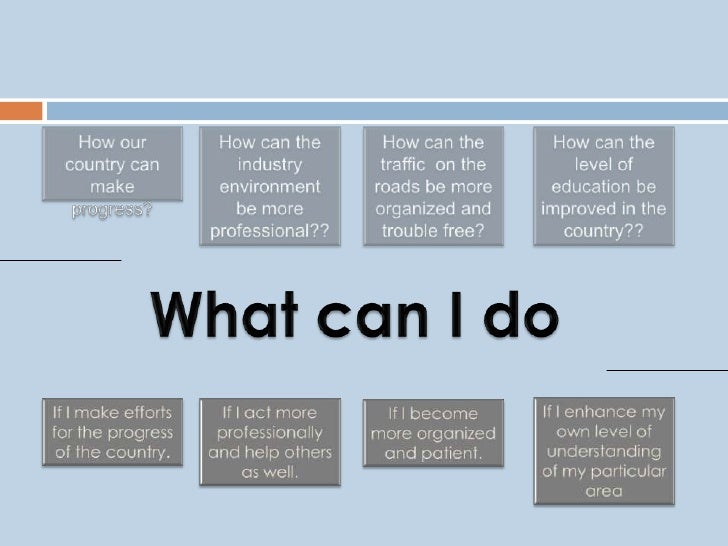 How our country can make progress?

How can the industry environment be more professional??

How can the traffic on the roads be more organized and trouble free?

How can the level of education be improved in the country??

What can I do

If I make efforts for the progress of the country.

If I act more professionally and help others as well.

If I become more organized and patient.

If I enhance my own level of understanding of my particular area